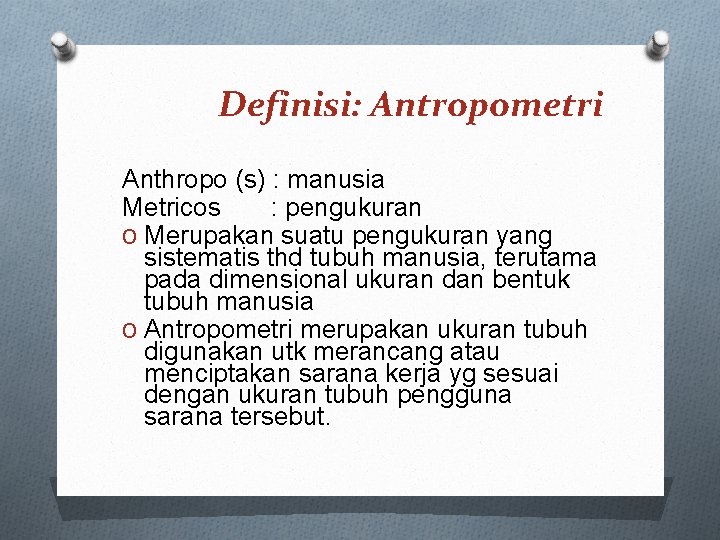 Definisi: Antropometri

Anthropo (s) : manusia
Metricos : pengukuran

O Merupakan suatu pengukuran yang sistematis thd tubuh manusia, terutama pada dimensional ukuran dan bentuk tubuh manusia

O Antropometri merupakan ukuran tubuh digunakan utk merancang atau menciptakan sarana kerja yg sesuai dengan ukuran tubuh pengguna sarana tersebut.